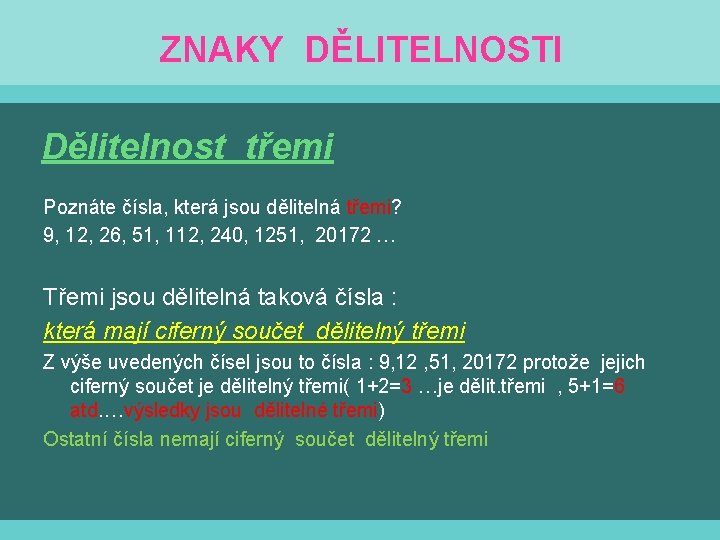 ZNAKY DĚLITELNOSTI

Dělitelnost třemi

Poznáte čísla, která jsou dělitelná třemi?
9, 12, 26, 51, 112, 240, 1251, 20172 …

Třemi jsou dělitelná taková čísla :
která mají ciferný součet dělitelný třemi

Z výše uvedených čísel jsou to čísla : 9,12 ,51, 20172 protože jejich ciferný součet je dělitelný třemi( 1+2=3 …je dělit.třemi , 5+1=6 atd.…výsledky jsou dělitelné třemi)

Ostatní čísla nemají ciferný součet dělitelný třemi